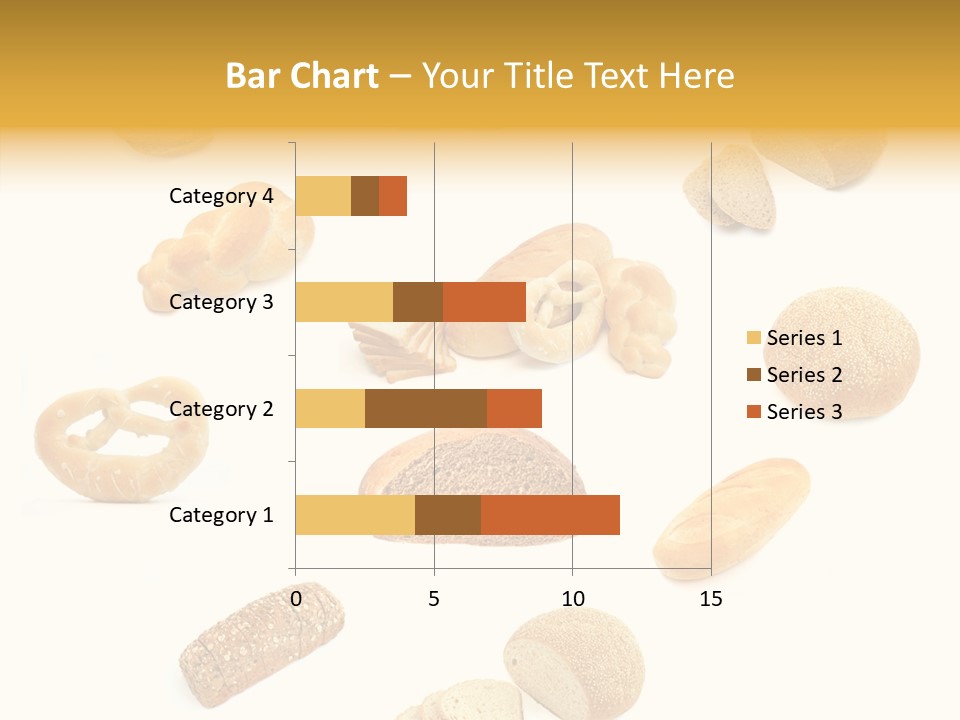 Bar Chart – Your Title Text Here

Category 4
Category 3
Category 2
Category 1

0
5
10
15

Series 1
Series 2
Series 3